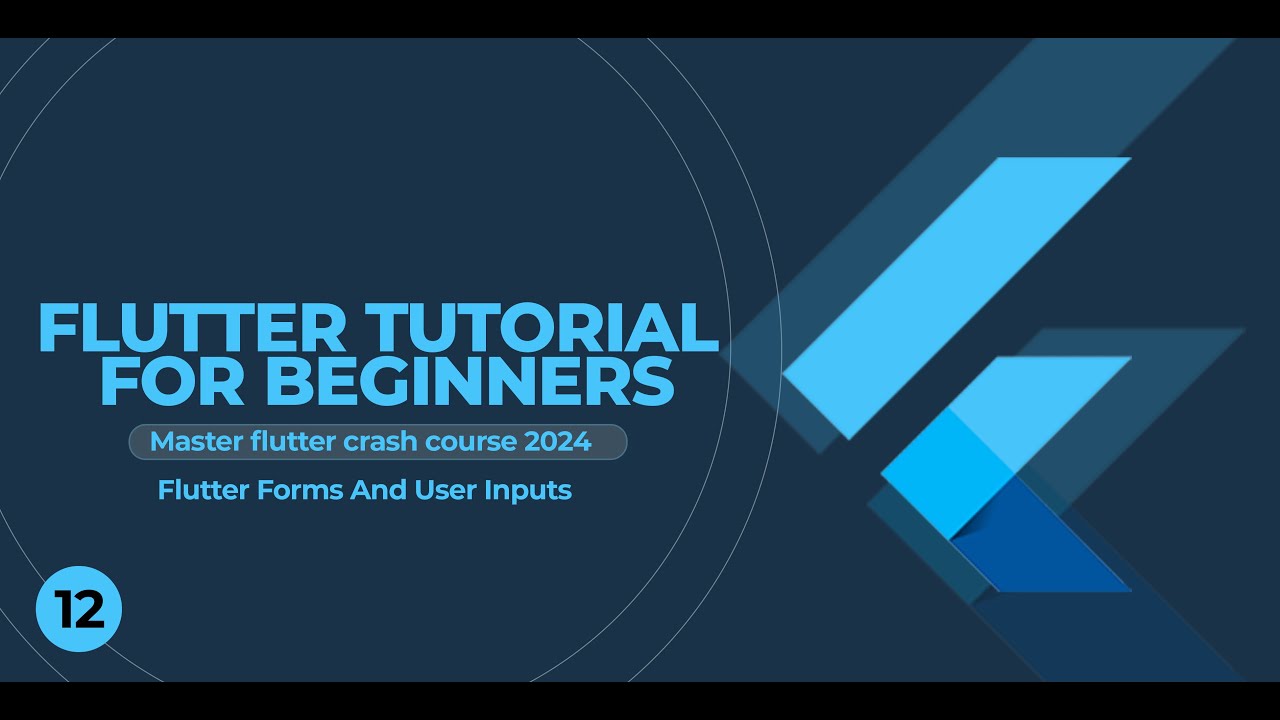 FLUTTER TUTORIAL FOR BEGINNERS

Master flutter crash course 2024

Flutter Forms And User Inputs

12